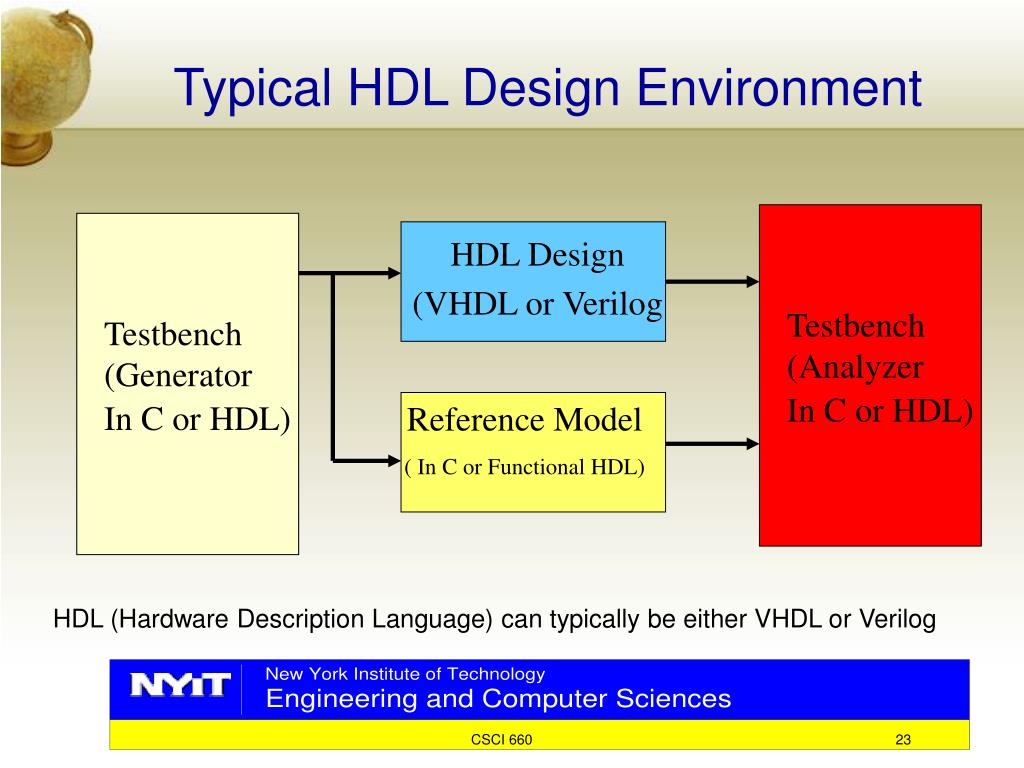 Typical HDL Design Environment

Testbench
(Generator
In C or HDL)

HDL Design
(VHDL or Verilog

Reference Model
( In C or Functional HDL)

Testbench
(Analyzer
In C or HDL)

HDL (Hardware Description Language) can typically be either VHDL or Verilog

NYIT

New York Institute of Technology
Engineering and Computer Sciences

CSCI 660

23